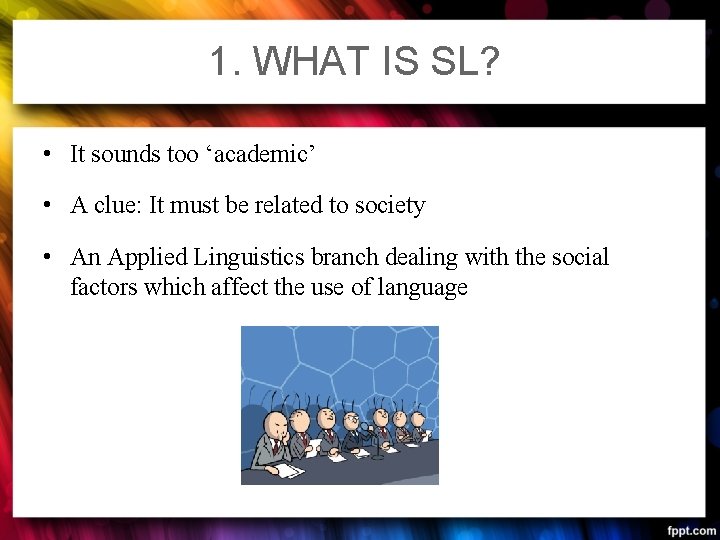 1. WHAT IS SL?

• It sounds too ‘academic’

• A clue: It must be related to society

• An Applied Linguistics branch dealing with the social factors which affect the use of language

fppt.com